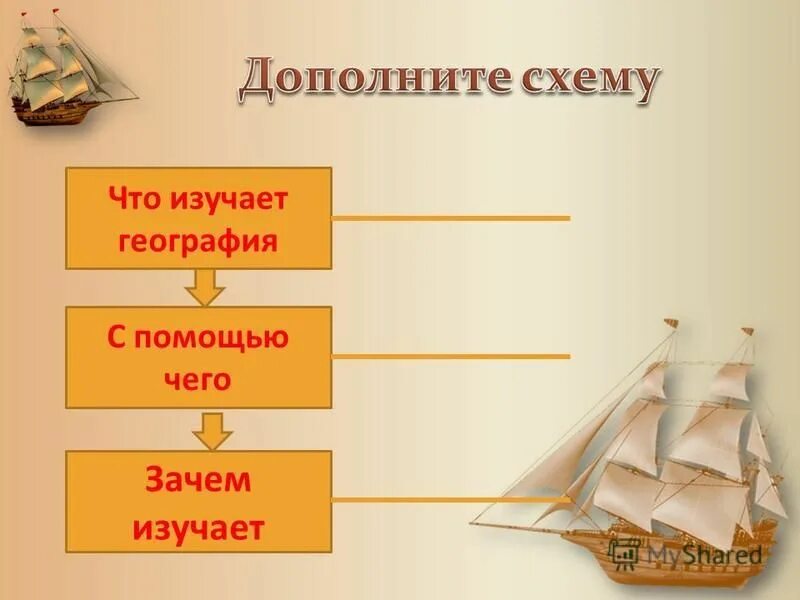 Дополните схему

Что изучает география

С помощью чего

Зачем изучает

MyShared